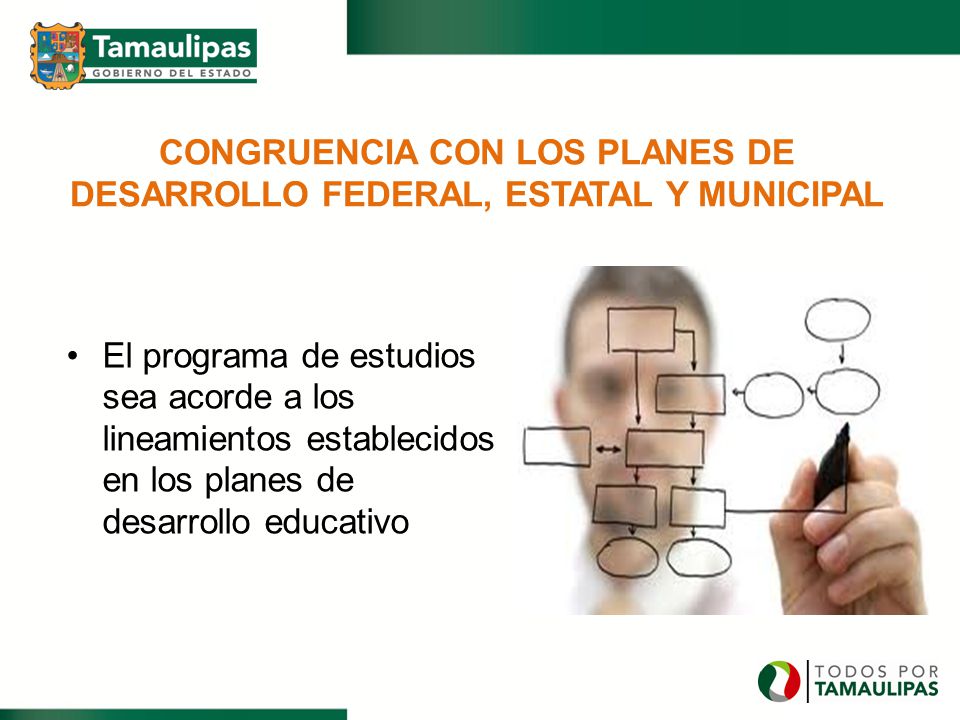 Tamaulipas
GOBIERNO DEL ESTADO

CONGRUENCIA CON LOS PLANES DE DESARROLLO FEDERAL, ESTATAL Y MUNICIPAL

• El programa de estudios sea acorde a los lineamientos establecidos en los planes de desarrollo educativo

TODOS POR TAMAULIPAS